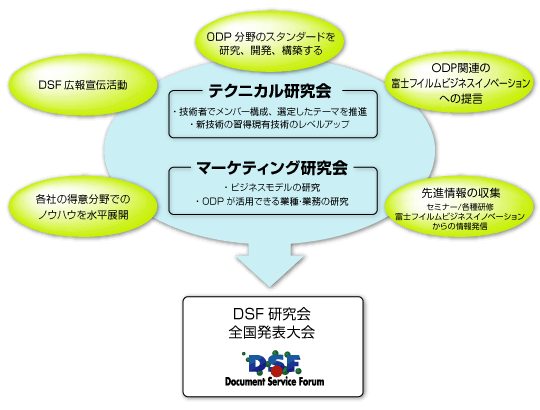 ODP 分野のスタンダードを研究、開発、構築する

DSF 広報宣伝活動

ODP関連の富士フイルムビジネスイノベーションへの提言

テクニカル研究会

・技術者でメンバー構成、選定したテーマを推進
・新技術の習得現有技術のレベルアップ

マーケティング研究会

・ビジネスモデルの研究
・ODP が活用できる業種・業務の研究

各社の得意分野でのノウハウを水平展開

先進情報の収集
セミナー/各種研修
富士フイルムビジネスイノベーションからの情報発信

DSF 研究会
全国発表大会

DSF
Document Service Forum